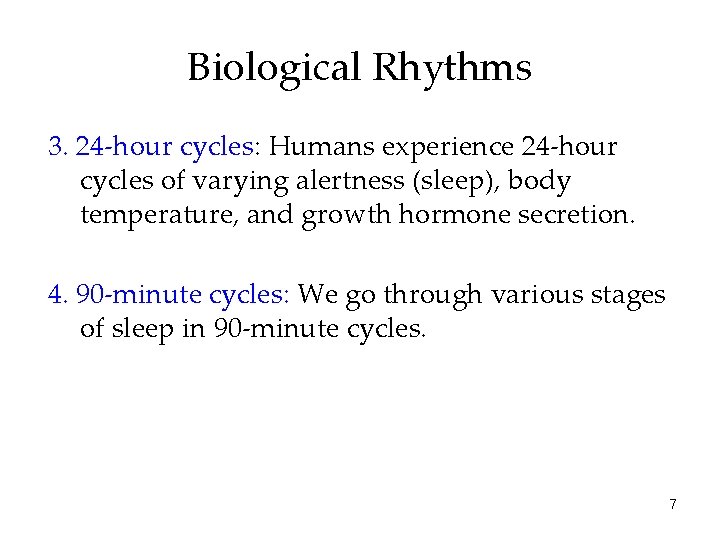 Biological Rhythms

3. 24-hour cycles: Humans experience 24-hour cycles of varying alertness (sleep), body temperature, and growth hormone secretion.

4. 90-minute cycles: We go through various stages of sleep in 90-minute cycles.

7